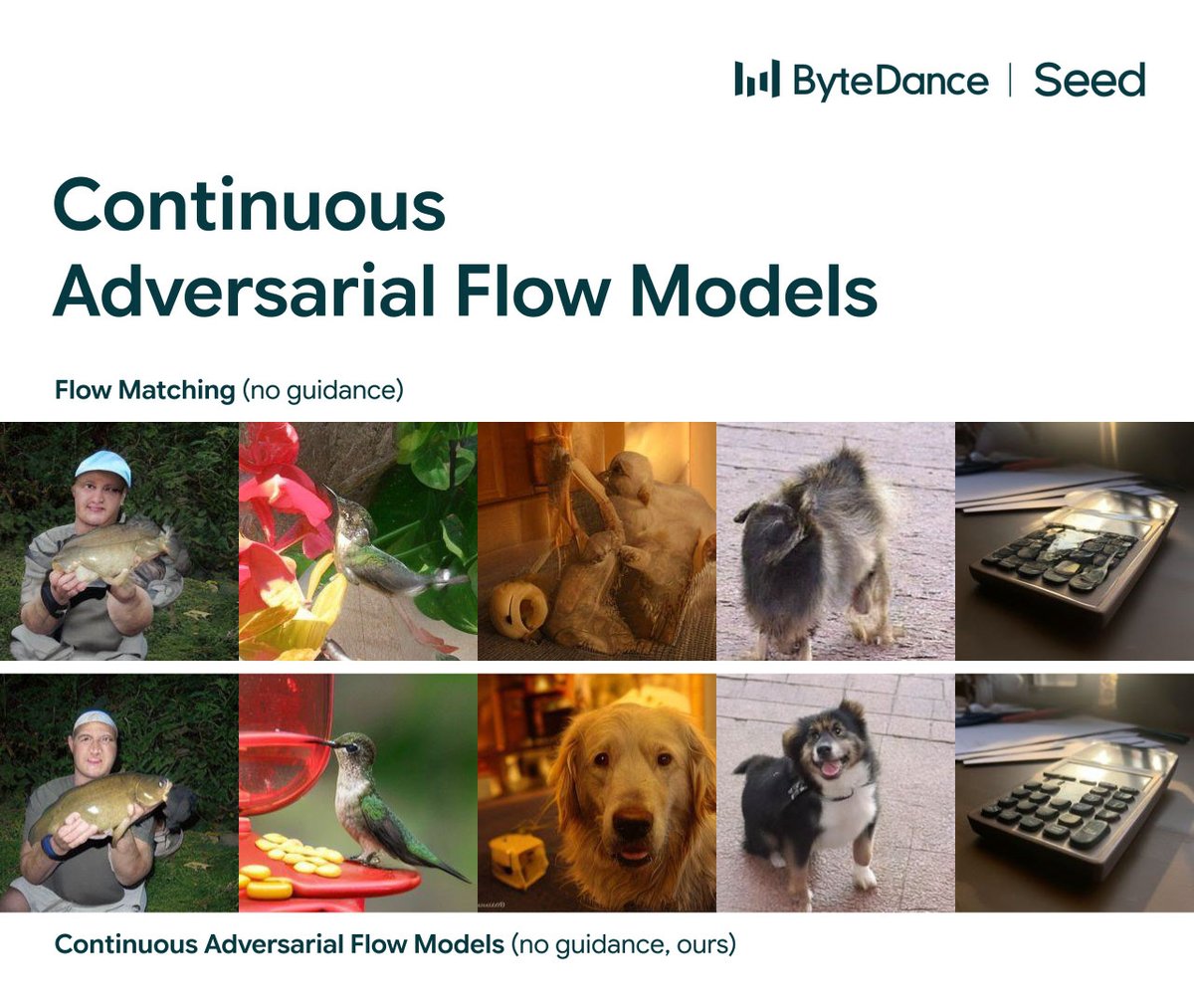 ByteDance | Seed

Continuous Adversarial Flow Models

Flow Matching (no guidance)

Continuous Adversarial Flow Models (no guidance, ours)